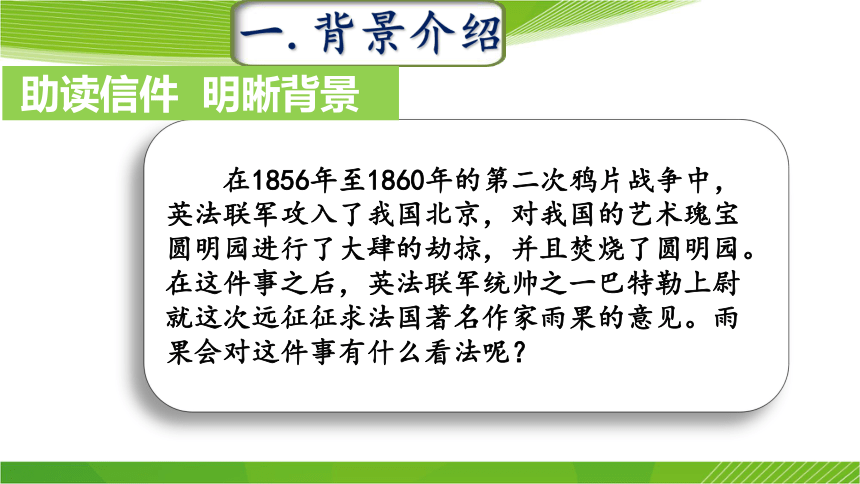 一. 背景介绍

助读信件 明晰背景

在1856年至1860年的第二次鸦片战争中，英法联军攻入了我国北京，对我国的艺术瑰宝圆明园进行了大肆的劫掠，并且焚烧了圆明园。在这件事之后，英法联军统帅之一巴特勒上尉就这次远征征求法国著名作家雨果的意见。雨果会对这件事有什么看法呢？